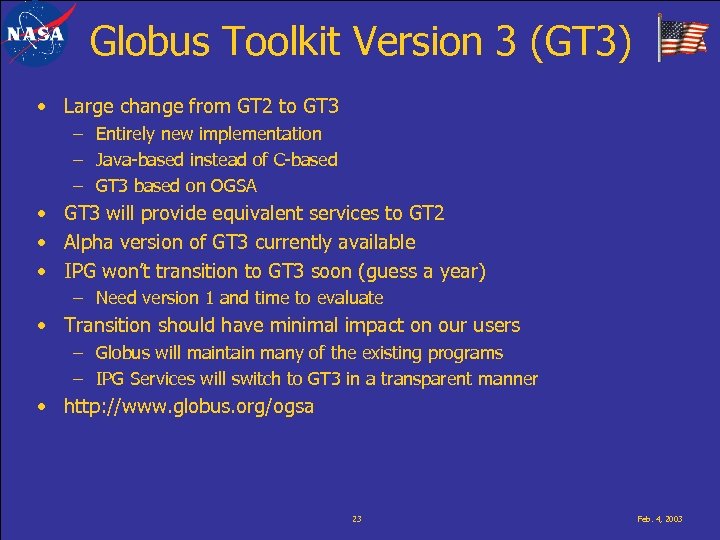 NASA

Globus Toolkit Version 3 (GT3)

• Large change from GT2 to GT3
  – Entirely new implementation
  – Java-based instead of C-based
  – GT3 based on OGSA
• GT3 will provide equivalent services to GT2
• Alpha version of GT3 currently available
• IPG won't transition to GT3 soon (guess a year)
  – Need version 1 and time to evaluate
• Transition should have minimal impact on our users
  – Globus will maintain many of the existing programs
  – IPG Services will switch to GT3 in a transparent manner
• http://www.globus.org/ogsa

23

Feb. 4, 2003